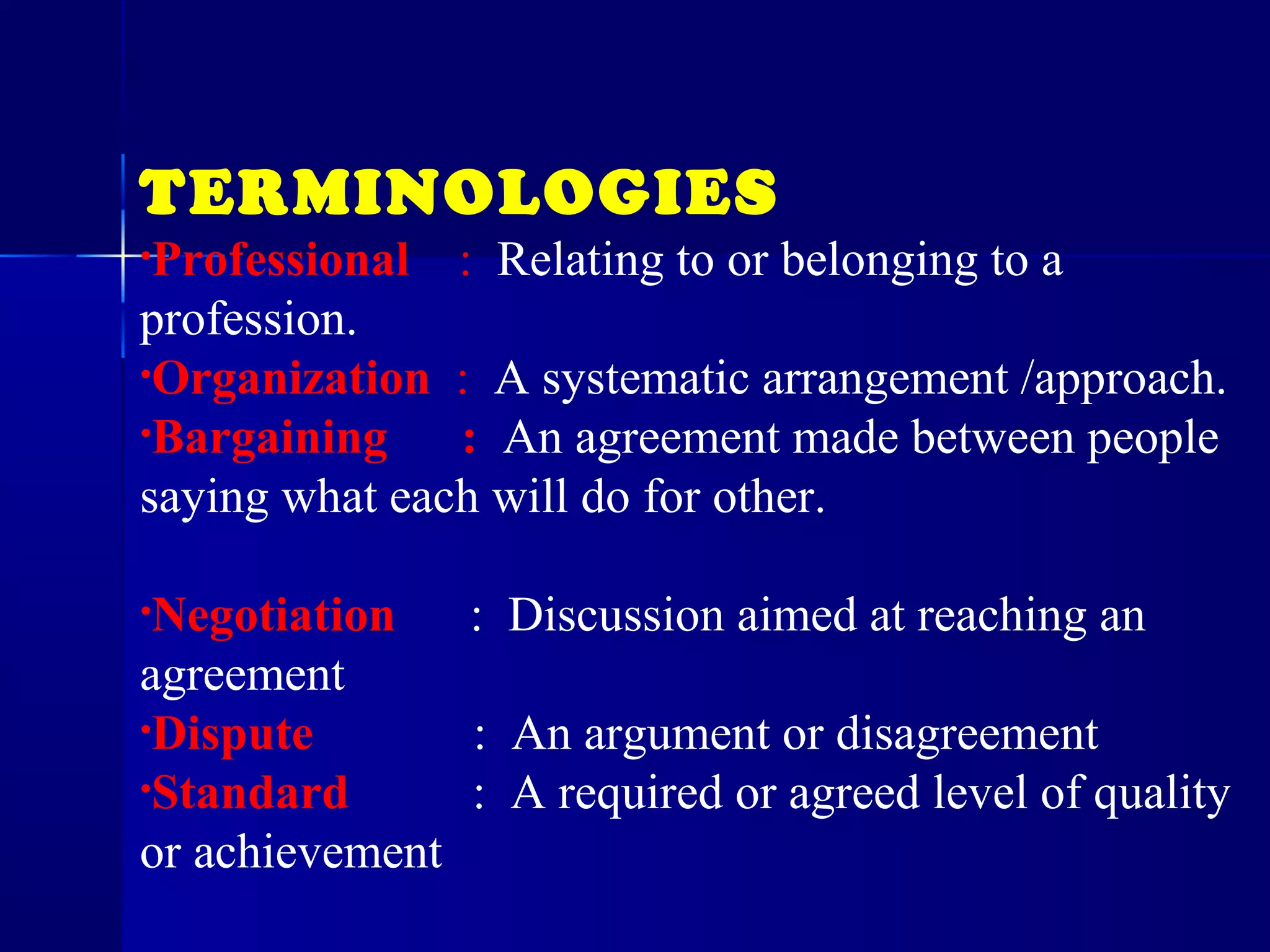 TERMINOLOGIES

·Professional : Relating to or belonging to a profession.

·Organization : A systematic arrangement /approach.

·Bargaining : An agreement made between people saying what each will do for other.

·Negotiation : Discussion aimed at reaching an agreement

·Dispute : An argument or disagreement

·Standard : A required or agreed level of quality or achievement